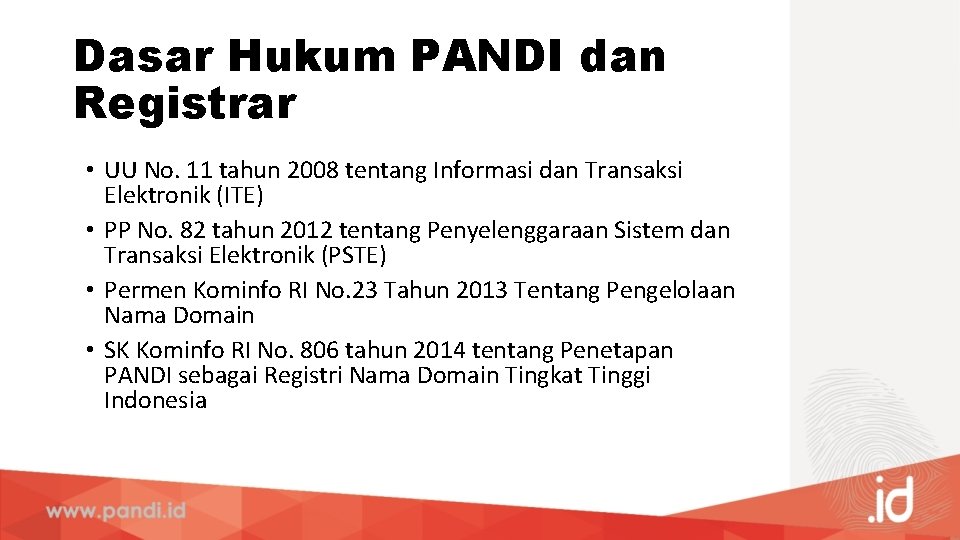 Dasar Hukum PANDI dan Registrar

• UU No. 11 tahun 2008 tentang Informasi dan Transaksi Elektronik (ITE)
• PP No. 82 tahun 2012 tentang Penyelenggaraan Sistem dan Transaksi Elektronik (PSTE)
• Permen Kominfo RI No.23 Tahun 2013 Tentang Pengelolaan Nama Domain
• SK Kominfo RI No. 806 tahun 2014 tentang Penetapan PANDI sebagai Registri Nama Domain Tingkat Tinggi Indonesia

www.pandi.id

.id